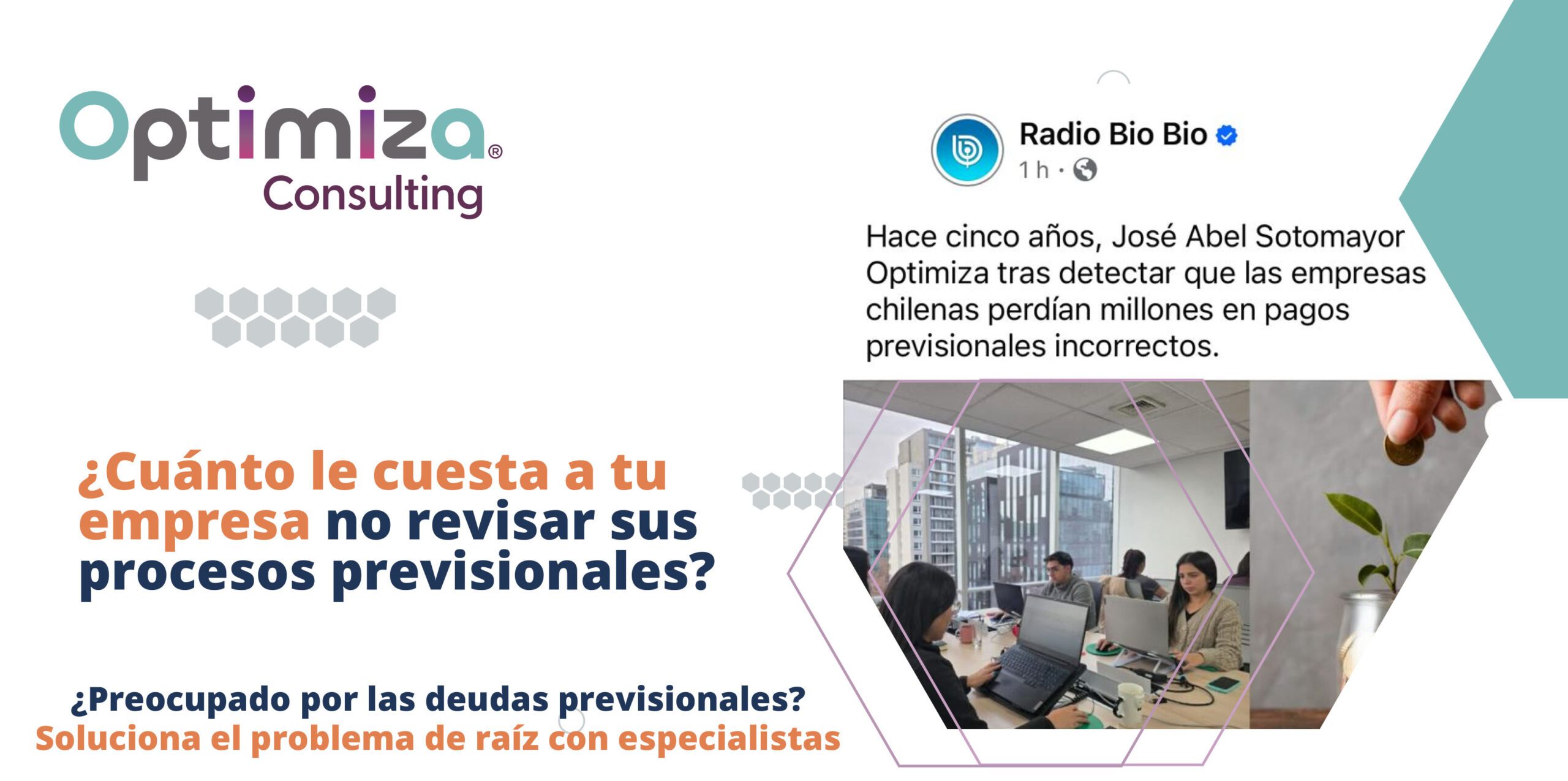 Optimiza®
Consulting

Radio Bio Bio
1 h ·

Hace cinco años, José Abel Sotomayor Optimiza tras detectar que las empresas chilenas perdían millones en pagos previsionales incorrectos.

¿Cuánto le cuesta a tu empresa no revisar sus procesos previsionales?

¿Preocupado por las deudas previsionales?
Soluciona el problema de raíz con especialistas